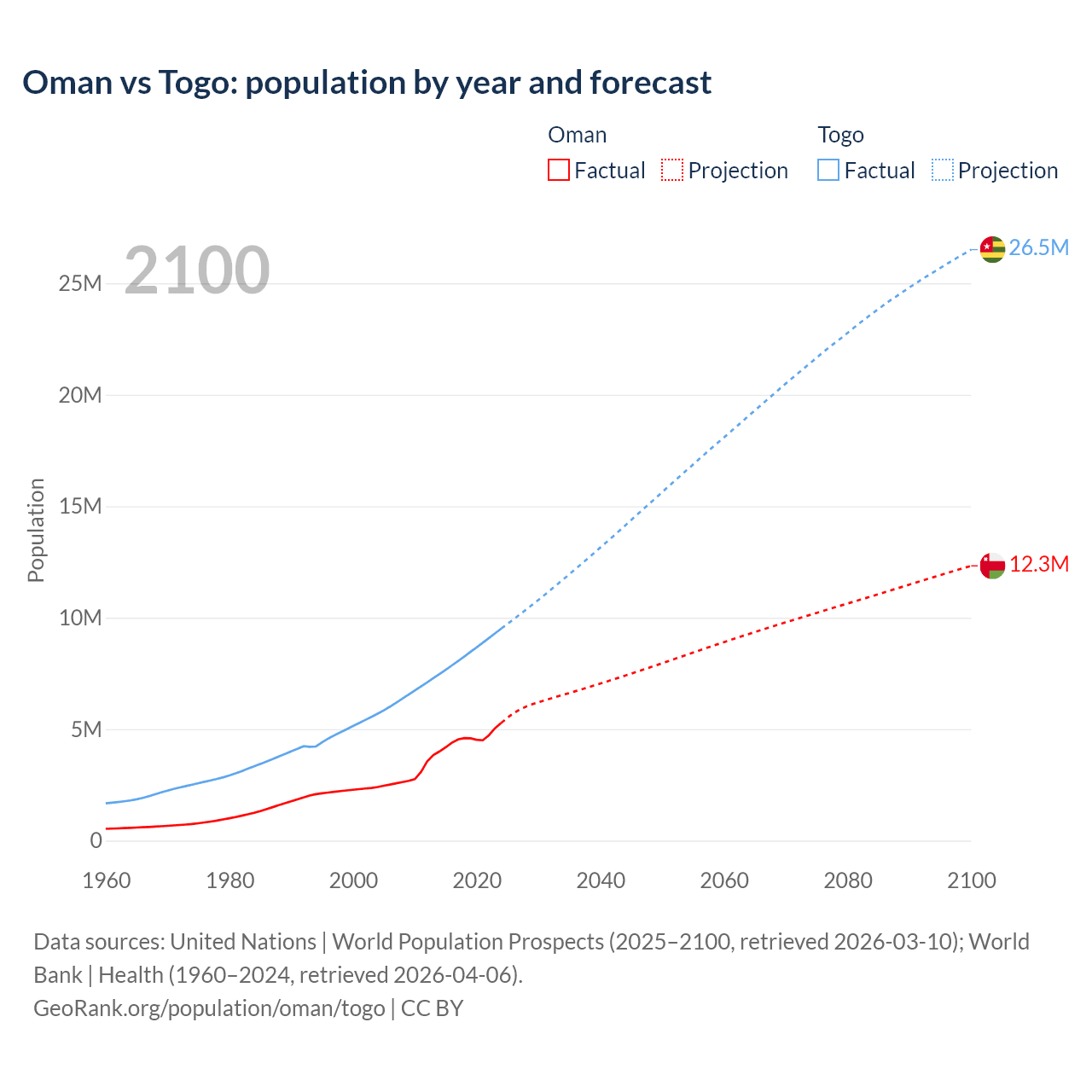 Oman vs Togo: population by year and forecast

Oman
Factual Projection

Togo
Factual Projection

2100

26.5M
12.3M

Population

25M
20M
15M
10M
5M
0

1960 1980 2000 2020 2040 2060 2080 2100

Data sources: United Nations | World Population Prospects (2025–2100, retrieved 2026-03-10); World Bank | Health (1960–2024, retrieved 2026-04-06).
GeoRank.org/population/oman/togo | CC BY